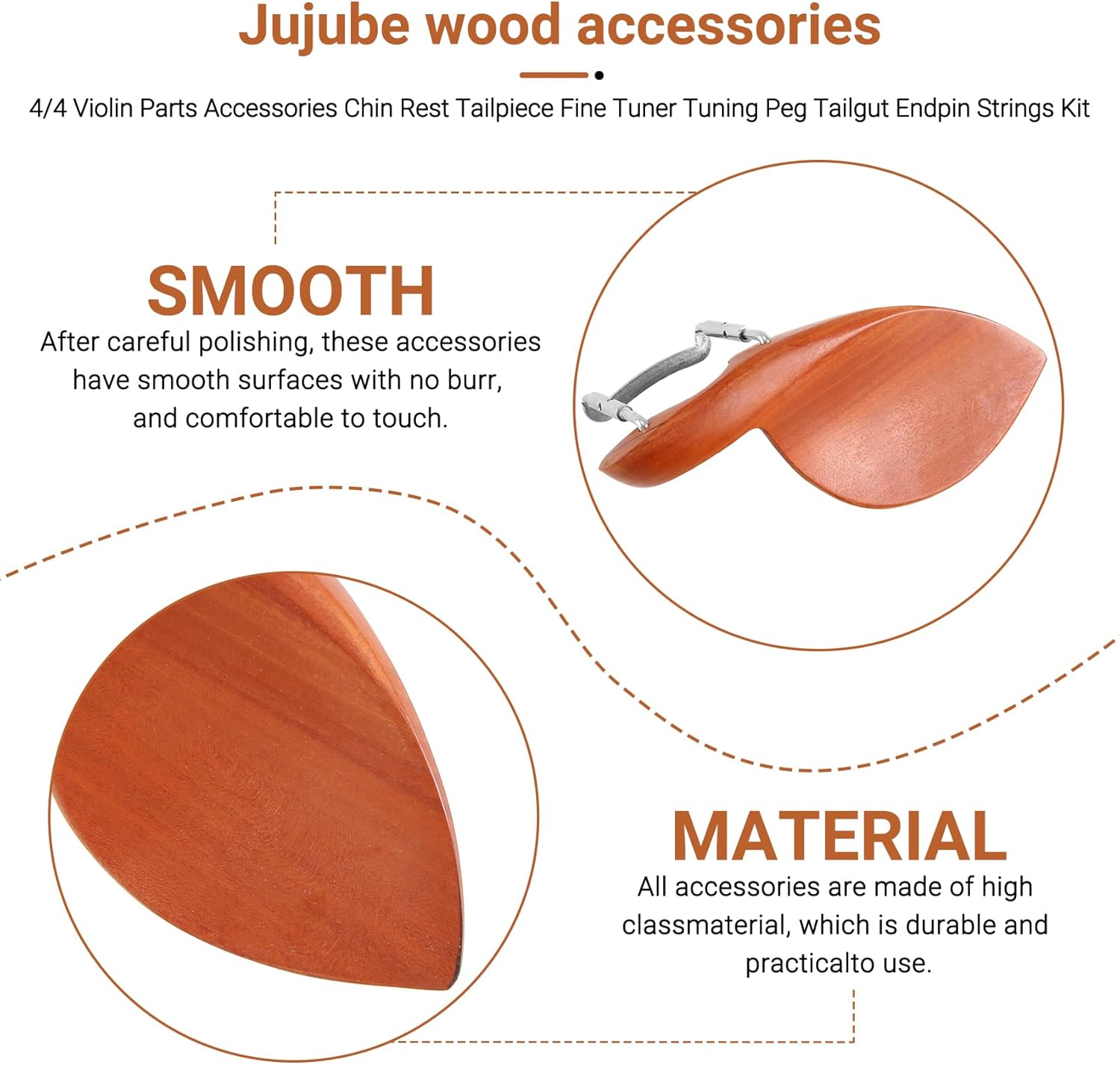 Jujube wood accessories

4/4 Violin Parts Accessories Chin Rest Tailpiece Fine Tuner Tuning Peg Tailgut Endpin Strings Kit

SMOOTH

After careful polishing, these accessories have smooth surfaces with no burr, and comfortable to touch.

MATERIAL

All accessories are made of high classmaterial, which is durable and practicalto use.